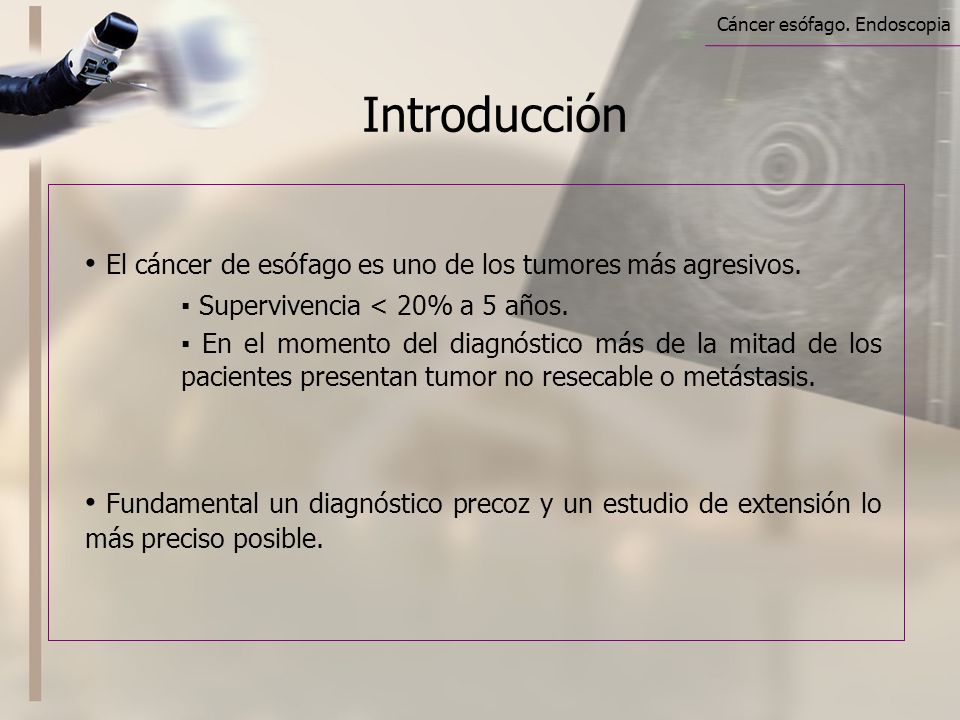 Cáncer esófago. Endoscopia

Introducción

• El cáncer de esófago es uno de los tumores más agresivos.

▪ Supervivencia < 20% a 5 años.

▪ En el momento del diagnóstico más de la mitad de los pacientes presentan tumor no resecable o metástasis.

• Fundamental un diagnóstico precoz y un estudio de extensión lo más preciso posible.